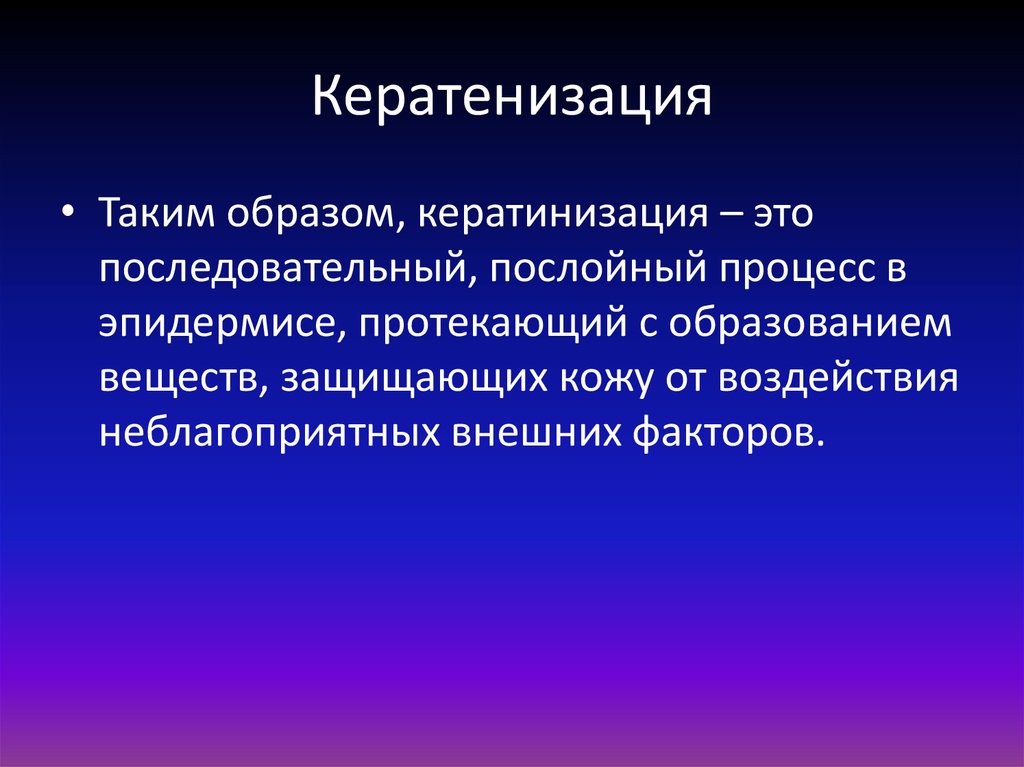 Кератенизация

• Таким образом, кератинизация – это последовательный, послойный процесс в эпидермисе, протекающий с образованием веществ, защищающих кожу от воздействия неблагоприятных внешних факторов.